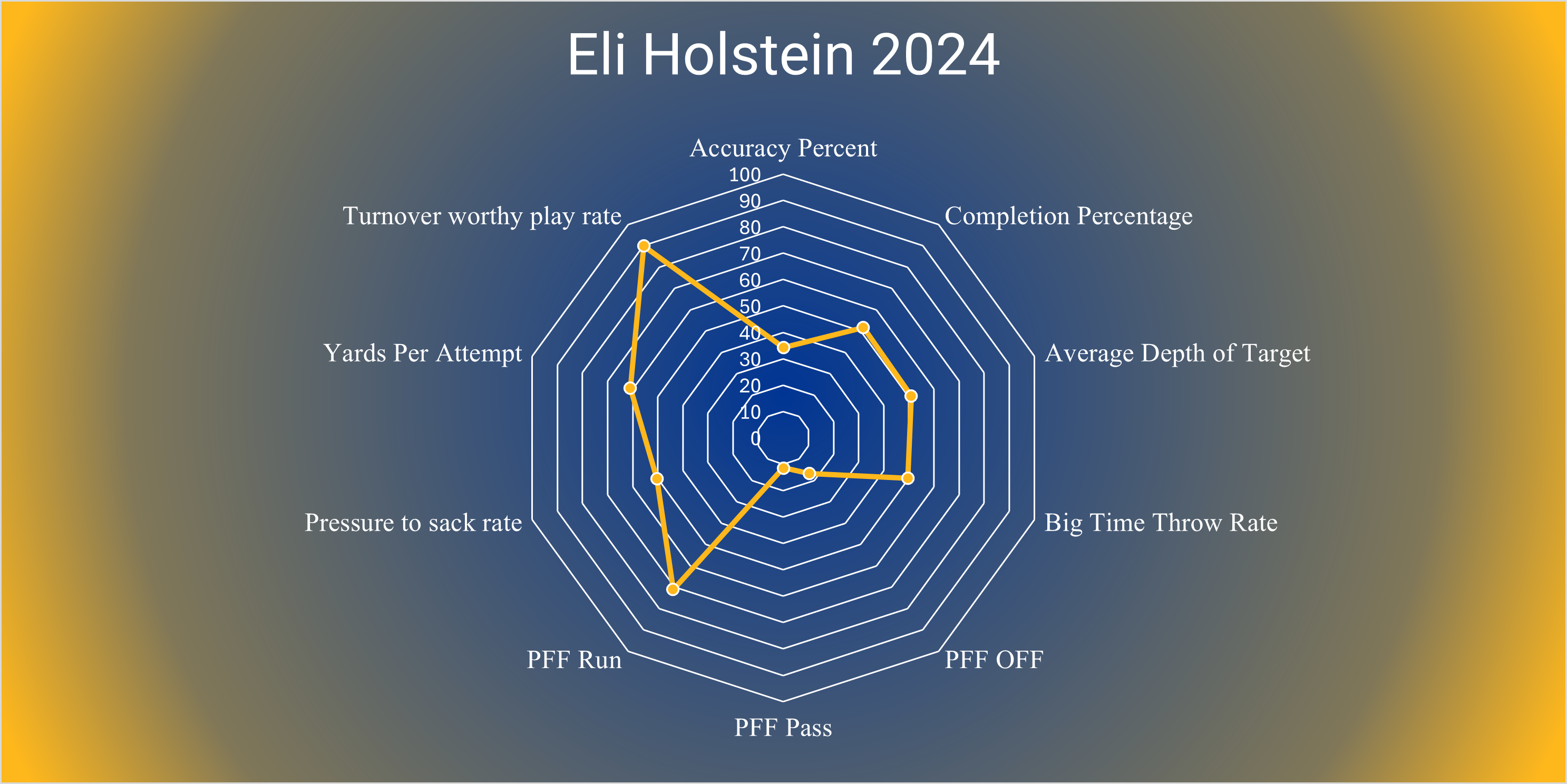 Eli Holstein 2024

Accuracy Percent

Completion Percentage

Average Depth of Target

Big Time Throw Rate

PFF OFF

PFF Pass

PFF Run

Pressure to sack rate

Yards Per Attempt

Turnover worthy play rate

100
90
80
70
60
50
40
30
20
10
0